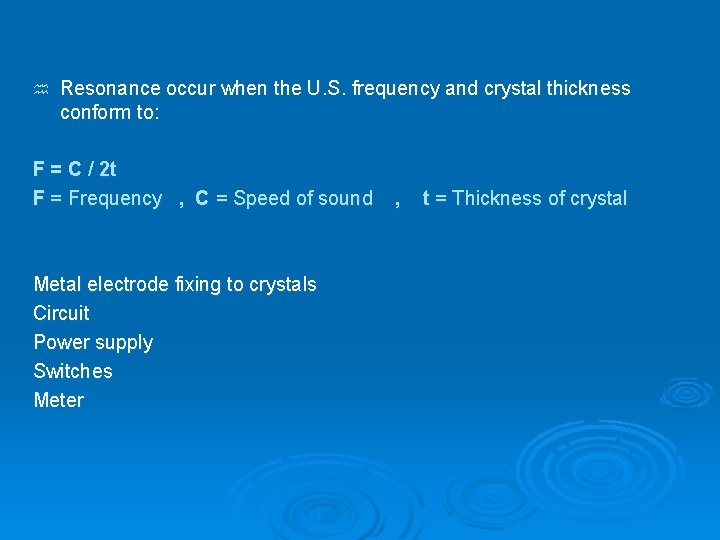 Resonance occur when the U.S. frequency and crystal thickness conform to:

F = C / 2t
F = Frequency , C = Speed of sound , t = Thickness of crystal

Metal electrode fixing to crystals
Circuit
Power supply
Switches
Meter